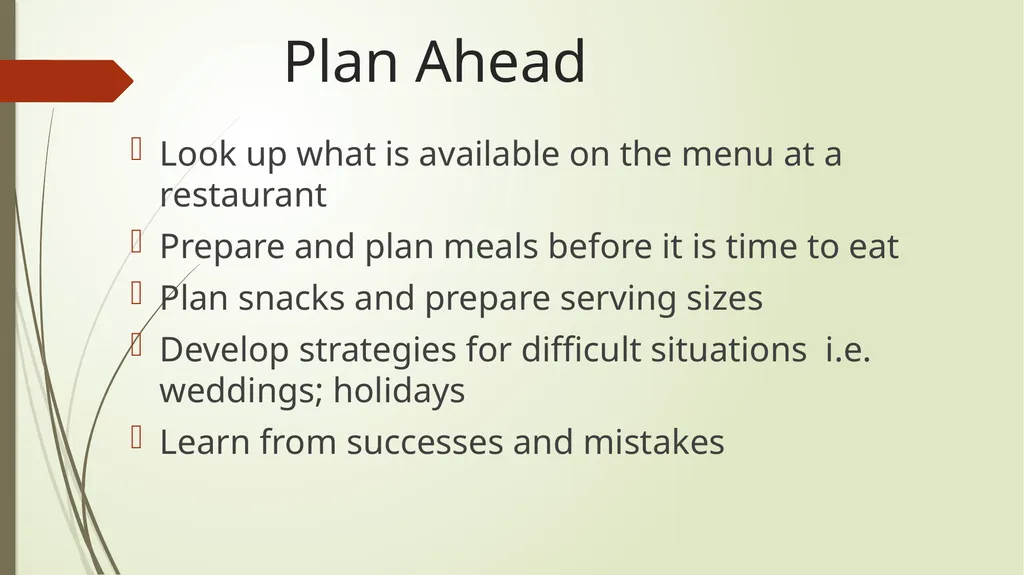 Plan Ahead

Look up what is available on the menu at a restaurant

Prepare and plan meals before it is time to eat

Plan snacks and prepare serving sizes

Develop strategies for difficult situations  i.e. weddings; holidays

Learn from successes and mistakes